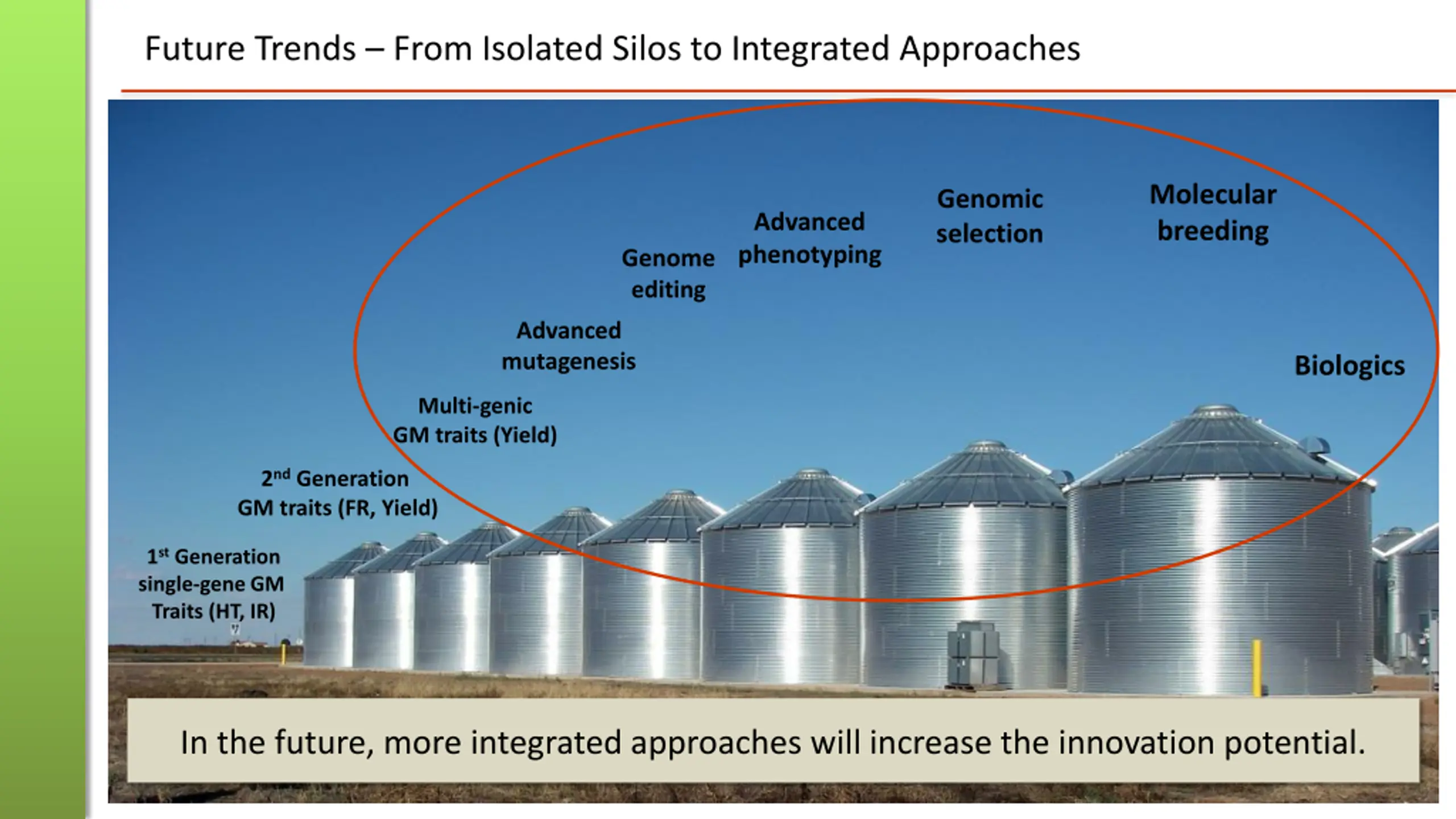 Future Trends – From Isolated Silos to Integrated Approaches

1$^{st}$ Generation single-gene GM Traits (HT, IR)

2$^{nd}$ Generation GM traits (FR, Yield)

Multi-genic GM traits (Yield)

Advanced mutagenesis

Genome editing

Advanced phenotyping

Genomic selection

Molecular breeding

Biologics

In the future, more integrated approaches will increase the innovation potential.